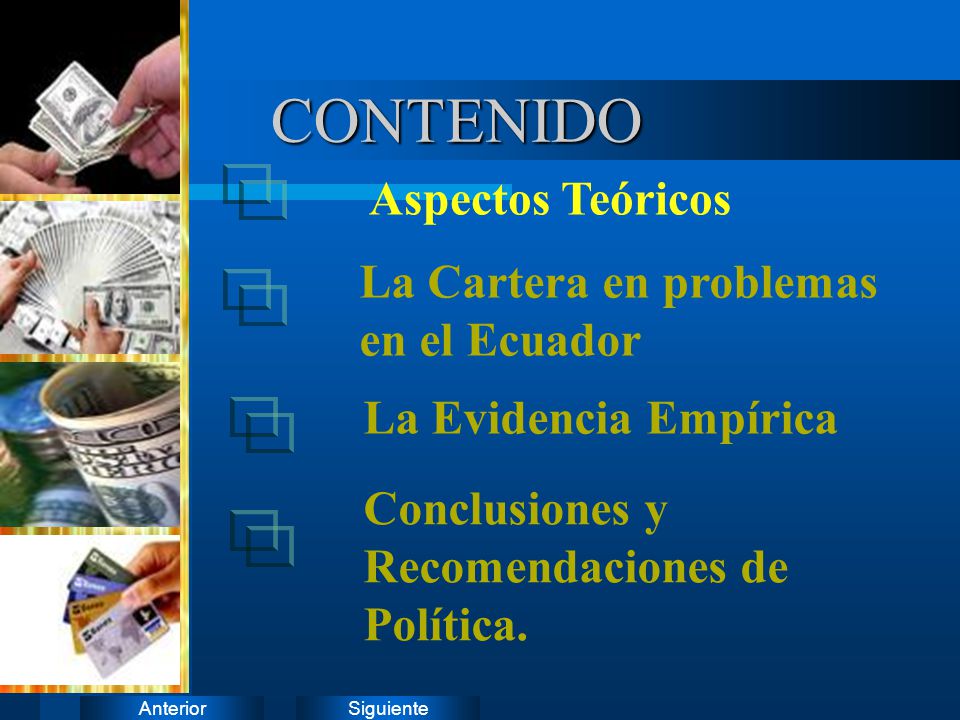 CONTENIDO

Aspectos Teóricos

La Cartera en problemas en el Ecuador

La Evidencia Empírica

Conclusiones y Recomendaciones de Política.

Anterior

Siguiente